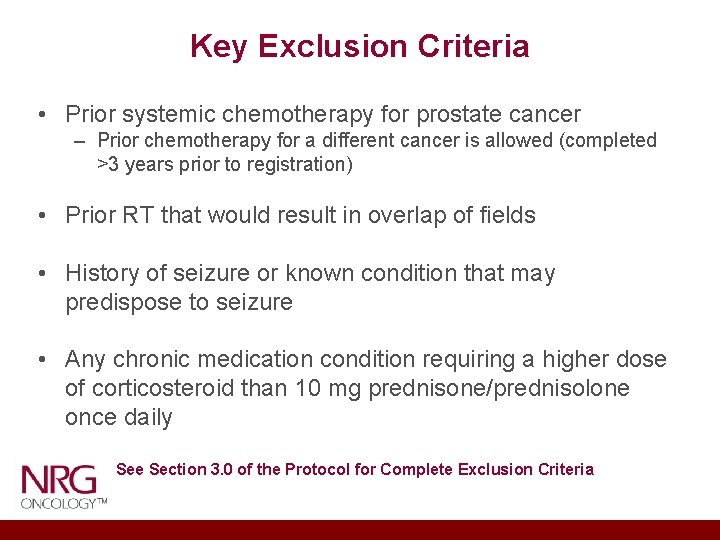 Key Exclusion Criteria

• Prior systemic chemotherapy for prostate cancer
– Prior chemotherapy for a different cancer is allowed (completed >3 years prior to registration)

• Prior RT that would result in overlap of fields

• History of seizure or known condition that may predispose to seizure

• Any chronic medication condition requiring a higher dose of corticosteroid than 10 mg prednisone/prednisolone once daily

See Section 3.0 of the Protocol for Complete Exclusion Criteria

NRG ONCOLOGY™